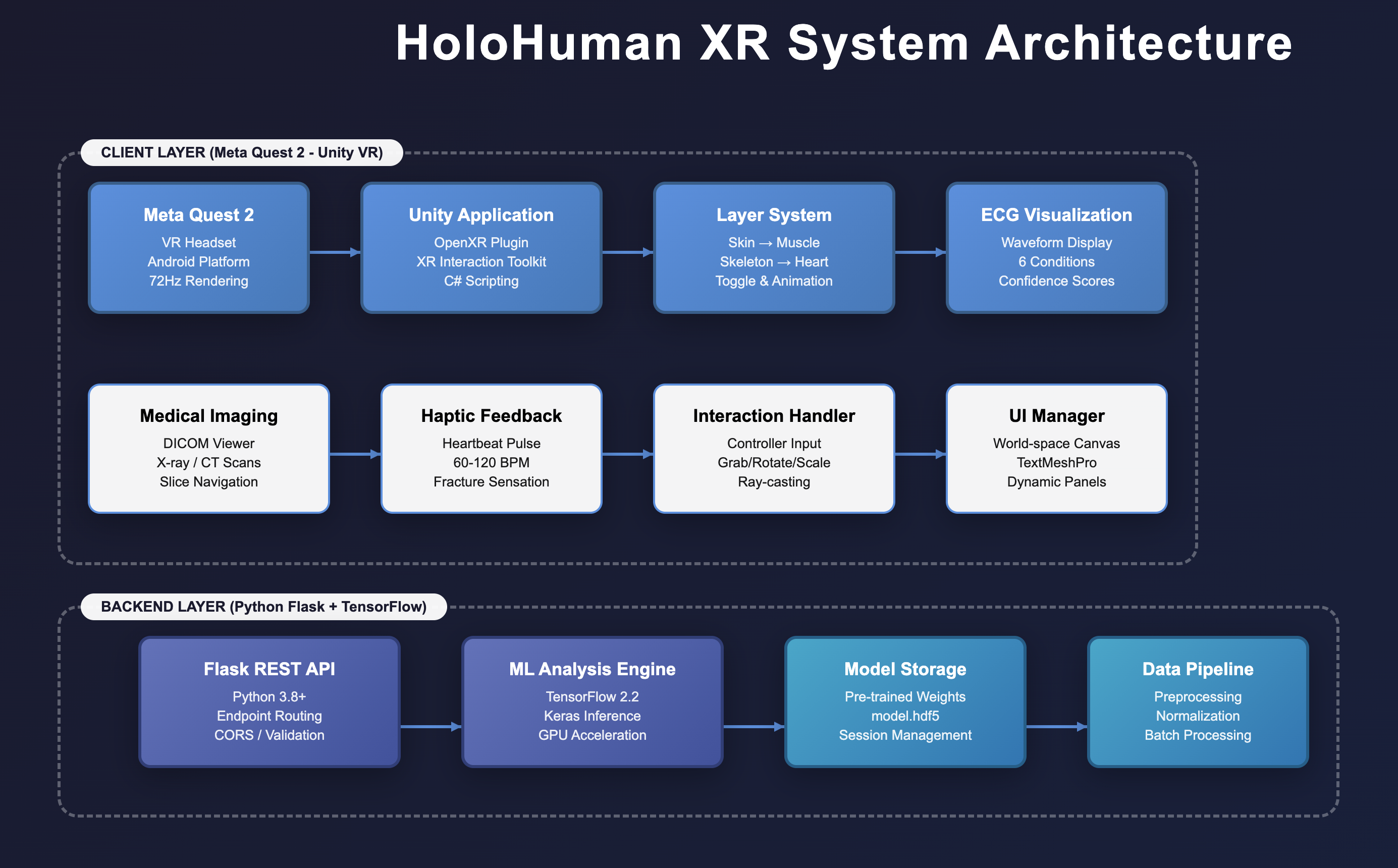 HoloHuman XR System Architecture

CLIENT LAYER (Meta Quest 2 - Unity VR)

Meta Quest 2
VR Headset
Android Platform
72Hz Rendering

Unity Application
OpenXR Plugin
XR Interaction Toolkit
C# Scripting

Layer System
Skin → Muscle
Skeleton → Heart
Toggle & Animation

ECG Visualization
Waveform Display
6 Conditions
Confidence Scores

Medical Imaging
DICOM Viewer
X-ray / CT Scans
Slice Navigation

Haptic Feedback
Heartbeat Pulse
60-120 BPM
Fracture Sensation

Interaction Handler
Controller Input
Grab/Rotate/Scale
Ray-casting

UI Manager
World-space Canvas
TextMeshPro
Dynamic Panels

BACKEND LAYER (Python Flask + TensorFlow)

Flask REST API
Python 3.8+
Endpoint Routing
CORS / Validation

ML Analysis Engine
TensorFlow 2.2
Keras Inference
GPU Acceleration

Model Storage
Pre-trained Weights
model.hdf5
Session Management

Data Pipeline
Preprocessing
Normalization
Batch Processing